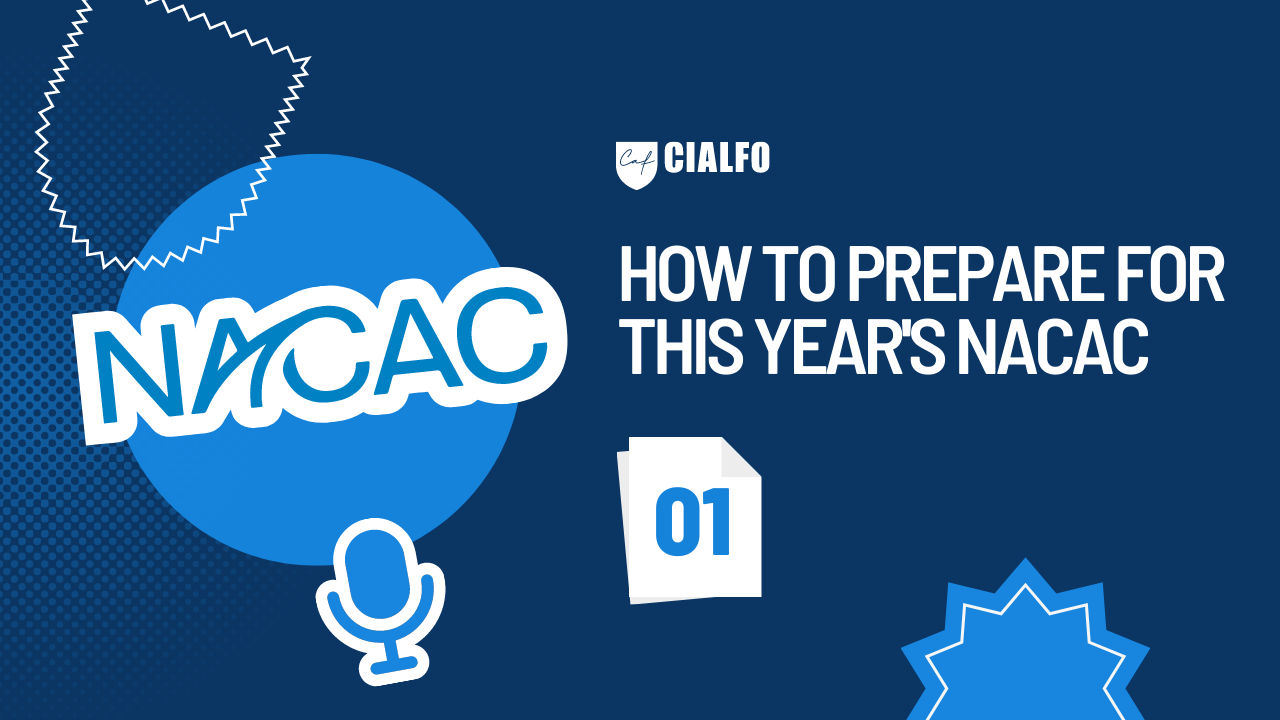 NACAC

Caf CIALFO

HOW TO PREPARE FOR THIS YEAR'S NACAC

01